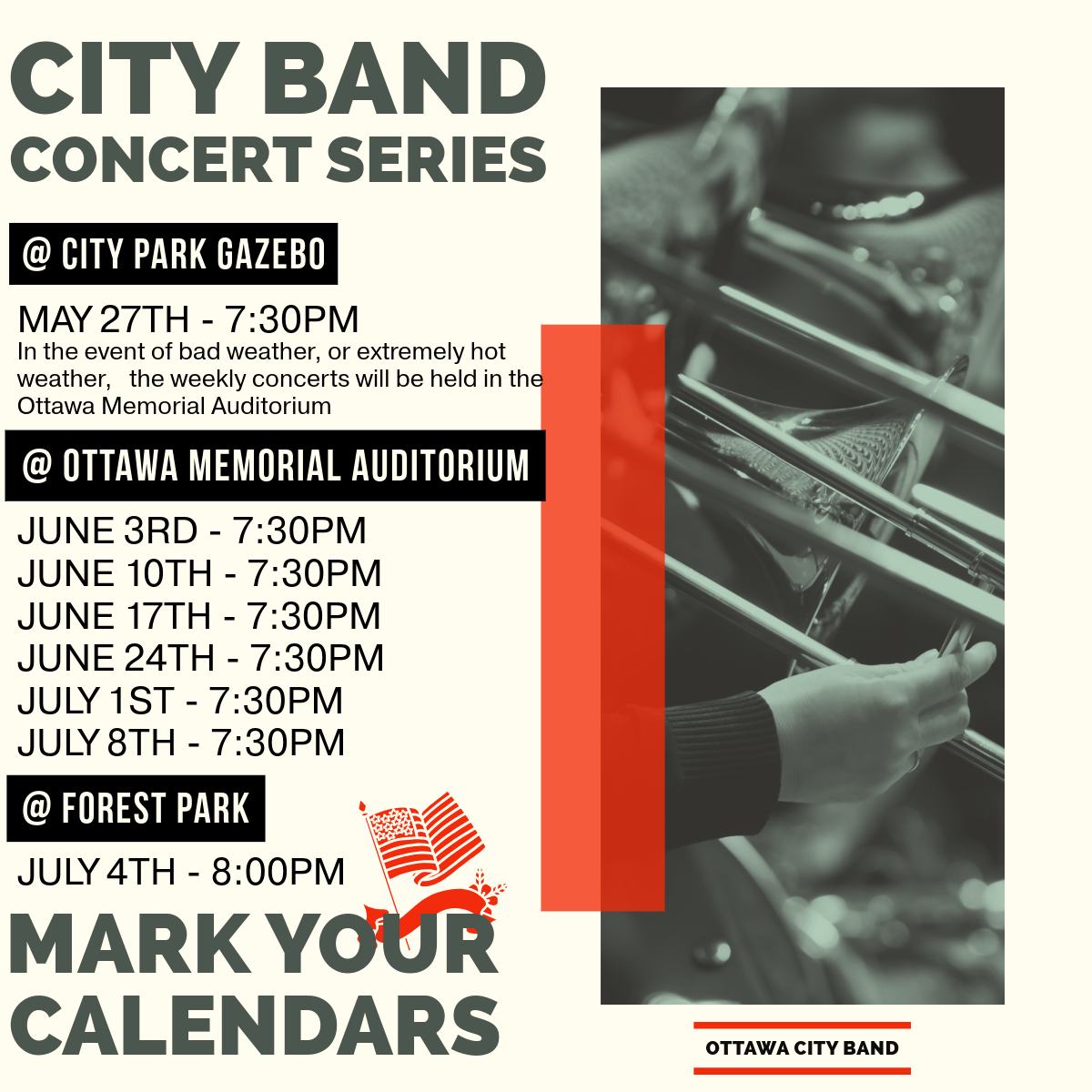 CITY BAND
CONCERT SERIES

@ CITY PARK GAZEBO

MAY 27TH - 7:30PM
In the event of bad weather, or extremely hot weather, the weekly concerts will be held in the Ottawa Memorial Auditorium

@ OTTAWA MEMORIAL AUDITORIUM

JUNE 3RD - 7:30PM
JUNE 10TH - 7:30PM
JUNE 17TH - 7:30PM
JUNE 24TH - 7:30PM
JULY 1ST - 7:30PM
JULY 8TH - 7:30PM

@ FOREST PARK

JULY 4TH - 8:00PM

MARK YOUR
CALENDARS

OTTAWA CITY BAND